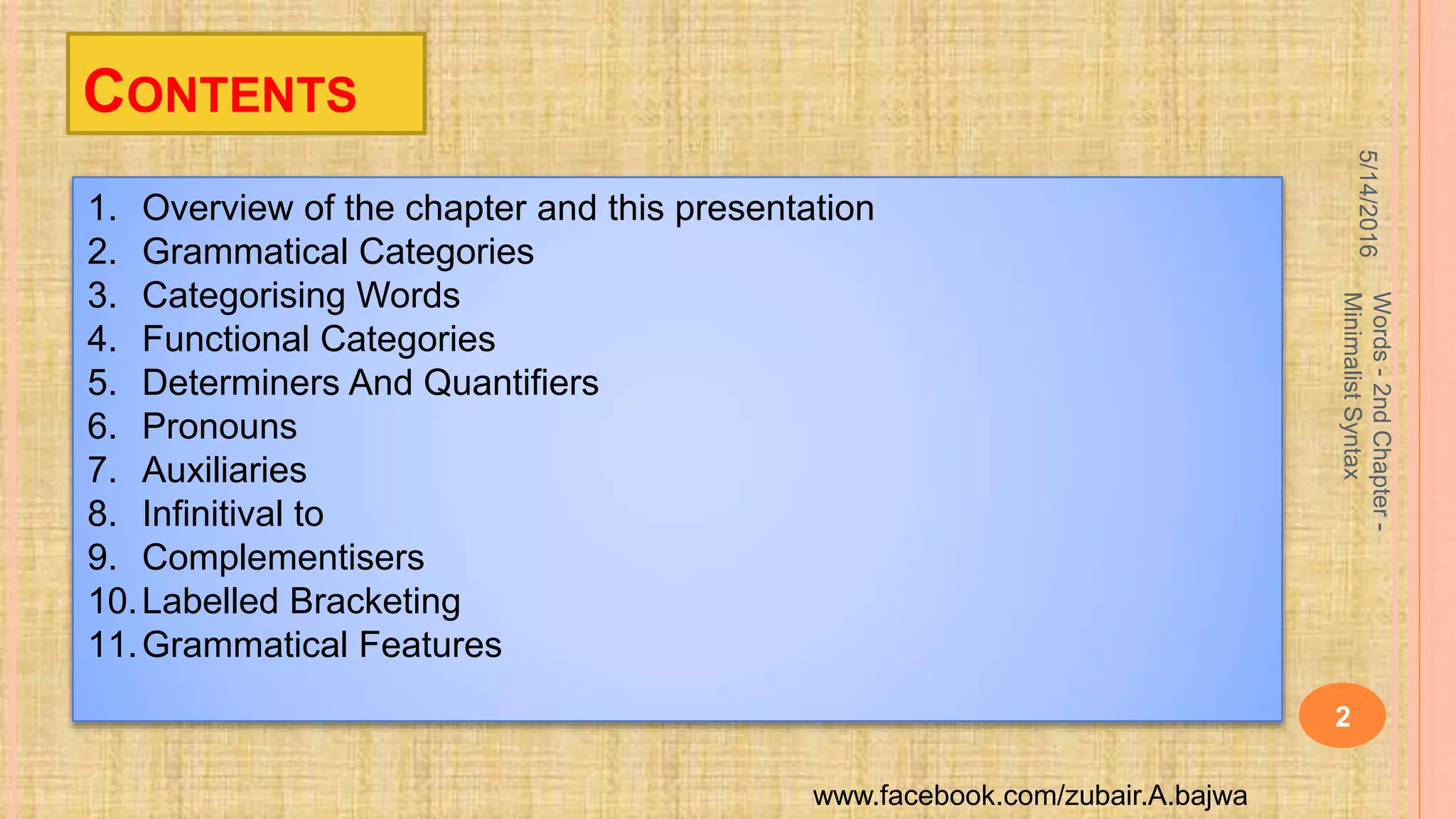 CONTENTS

1. Overview of the chapter and this presentation
2. Grammatical Categories
3. Categorising Words
4. Functional Categories
5. Determiners And Quantifiers
6. Pronouns
7. Auxiliaries
8. Infinitival to
9. Complementisers
10. Labelled Bracketing
11. Grammatical Features

5/14/2016

Words - 2nd Chapter - Minimalist Syntax

2

www.facebook.com/zubair.A.bajwa